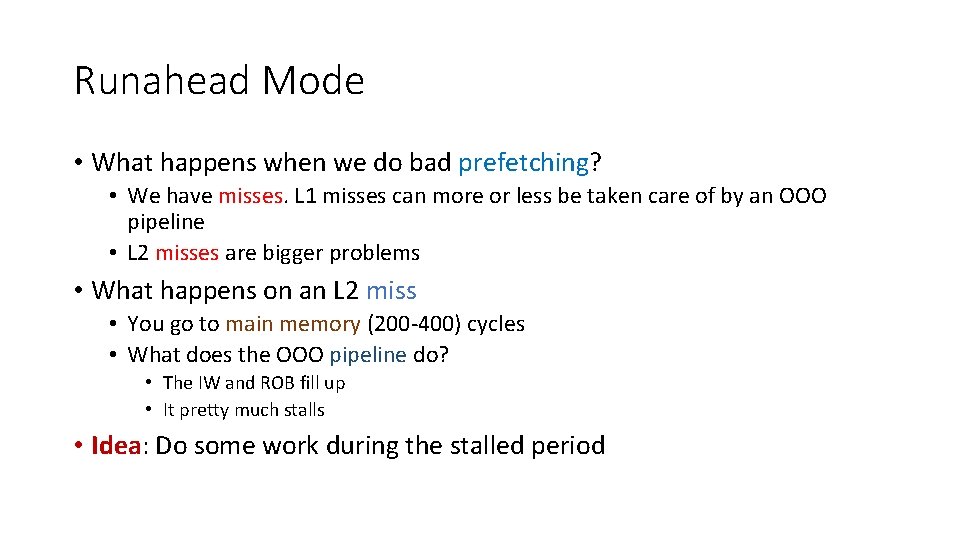 Runahead Mode

• What happens when we do bad prefetching?
  • We have misses. L1 misses can more or less be taken care of by an OOO pipeline
  • L2 misses are bigger problems
• What happens on an L2 miss
  • You go to main memory (200-400) cycles
  • What does the OOO pipeline do?
    • The IW and ROB fill up
    • It pretty much stalls
• Idea: Do some work during the stalled period